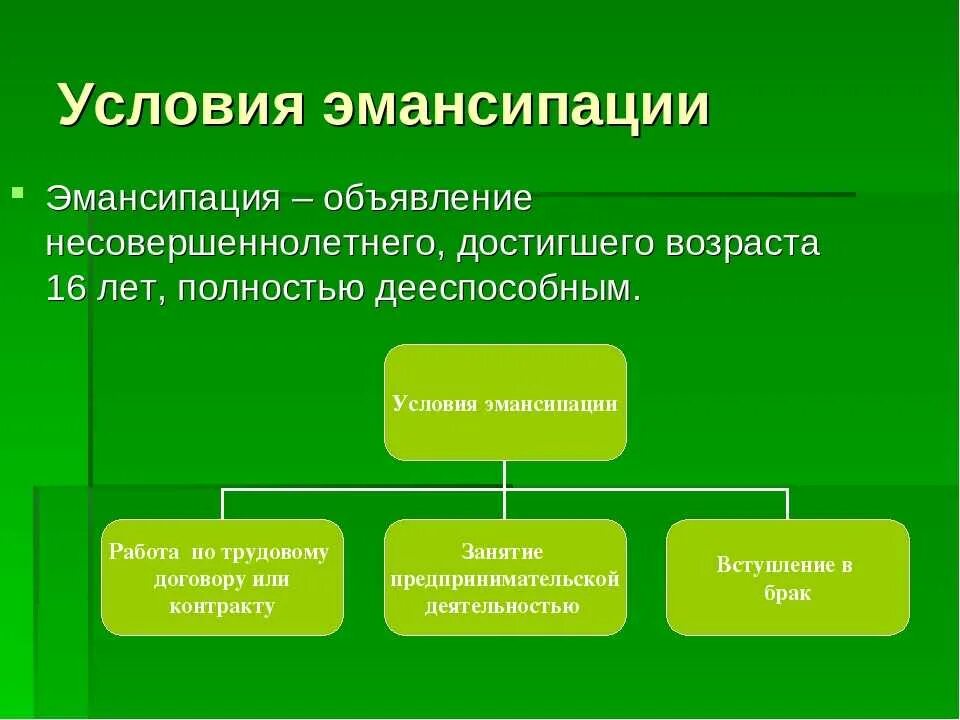 Условия эмансипации

Эмансипация – объявление несовершеннолетнего, достигшего возраста 16 лет, полностью дееспособным.

Условия эмансипации

Работа по трудовому договору или контракту

Занятие предпринимательской деятельностью

Вступление в брак